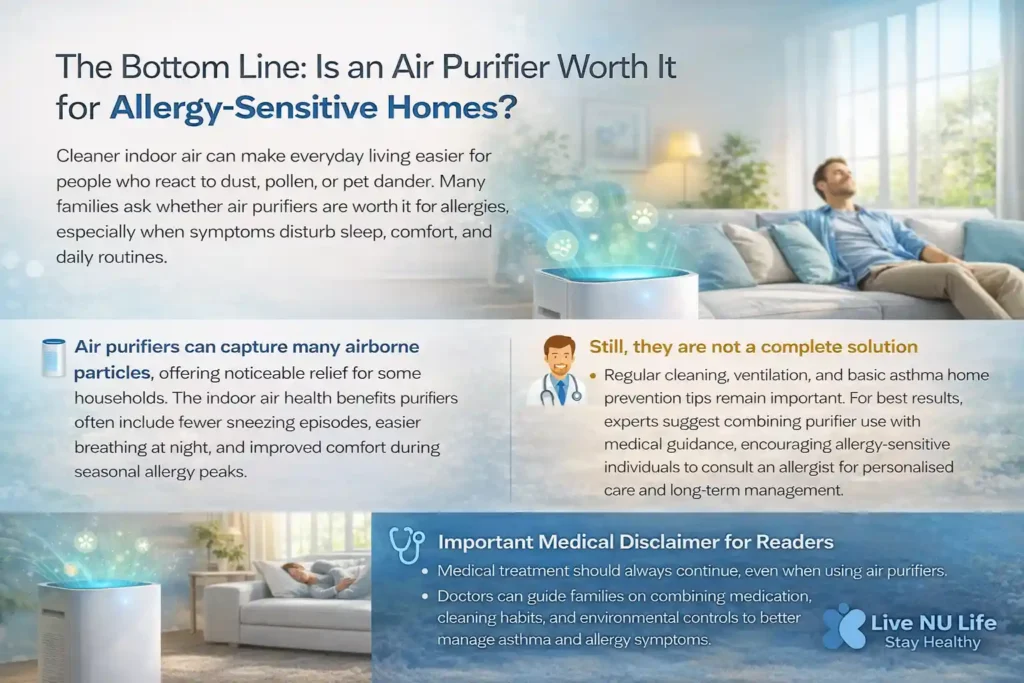 The Bottom Line: Is an Air Purifier Worth It for Allergy-Sensitive Homes?

Cleaner indoor air can make everyday living easier for people who react to dust, pollen, or pet dander. Many families ask whether air purifiers are worth it for allergies, especially when symptoms disturb sleep, comfort, and daily routines.

Air purifiers can capture many airborne particles, offering noticeable relief for some households. The indoor air health benefits purifiers often include fewer sneezing episodes, easier breathing at night, and improved comfort during seasonal allergy peaks.

Still, they are not a complete solution

• Regular cleaning, ventilation, and basic asthma home prevention tips remain important. For best results, experts suggest combining purifier use with medical guidance, encouraging allergy-sensitive individuals to consult an allergist for personalised care and long-term management.

Important Medical Disclaimer for Readers

• Medical treatment should always continue, even when using air purifiers.

• Doctors can guide families on combining medication, cleaning habits, and environmental controls to better manage asthma and allergy symptoms.

Live NU Life
Stay Healthy